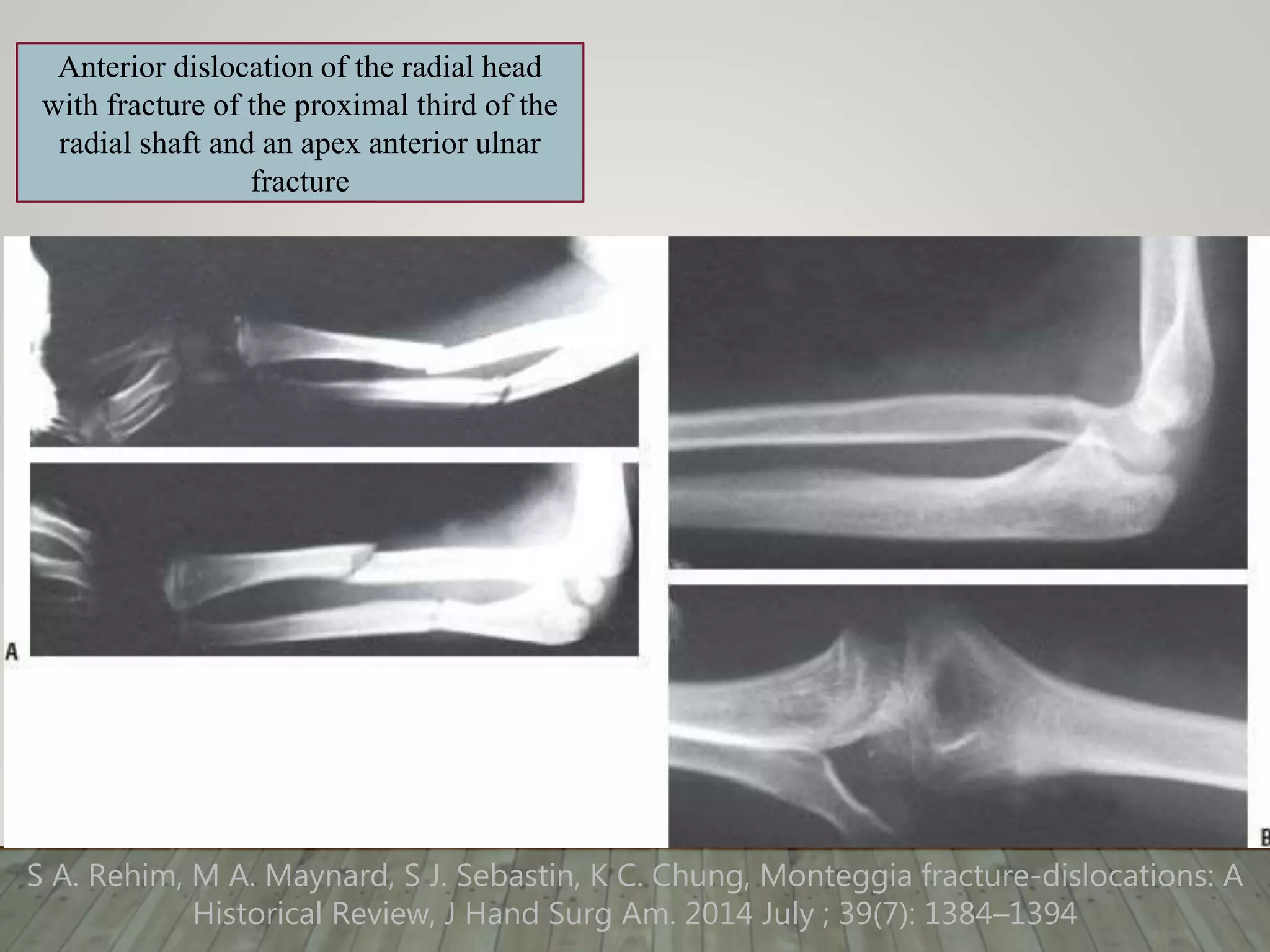 Anterior dislocation of the radial head with fracture of the proximal third of the radial shaft and an apex anterior ulnar fracture

A

B

S A. Rehim, M A. Maynard, S J. Sebastin, K C. Chung, Monteggia fracture-dislocations: A Historical Review, J Hand Surg Am. 2014 July ; 39(7): 1384–1394